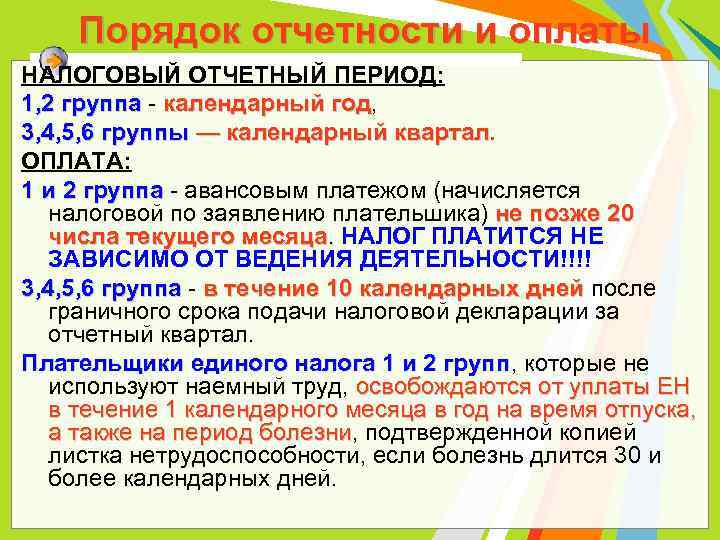 Порядок отчетности и оплаты

НАЛОГОВЫЙ ОТЧЕТНЫЙ ПЕРИОД:

1,2 группа - календарный год,

3,4,5,6 группы — календарный квартал.

ОПЛАТА:

1 и 2 группа - авансовым платежом (начисляется налоговой по заявлению плательшика) не позже 20 числа текущего месяца. НАЛОГ ПЛАТИТСЯ НЕ ЗАВИСИМО ОТ ВЕДЕНИЯ ДЕЯТЕЛЬНОСТИ!!!!

3,4,5,6 группа - в течение 10 календарных дней после граничного срока подачи налоговой декларации за отчетный квартал.

Плательщики единого налога 1 и 2 групп, которые не используют наемный труд, освобождаются от уплаты ЕН в течение 1 календарного месяца в год на время отпуска, а также на период болезни, подтвержденной копией листка нетрудоспособности, если болезнь длится 30 и более календарных дней.